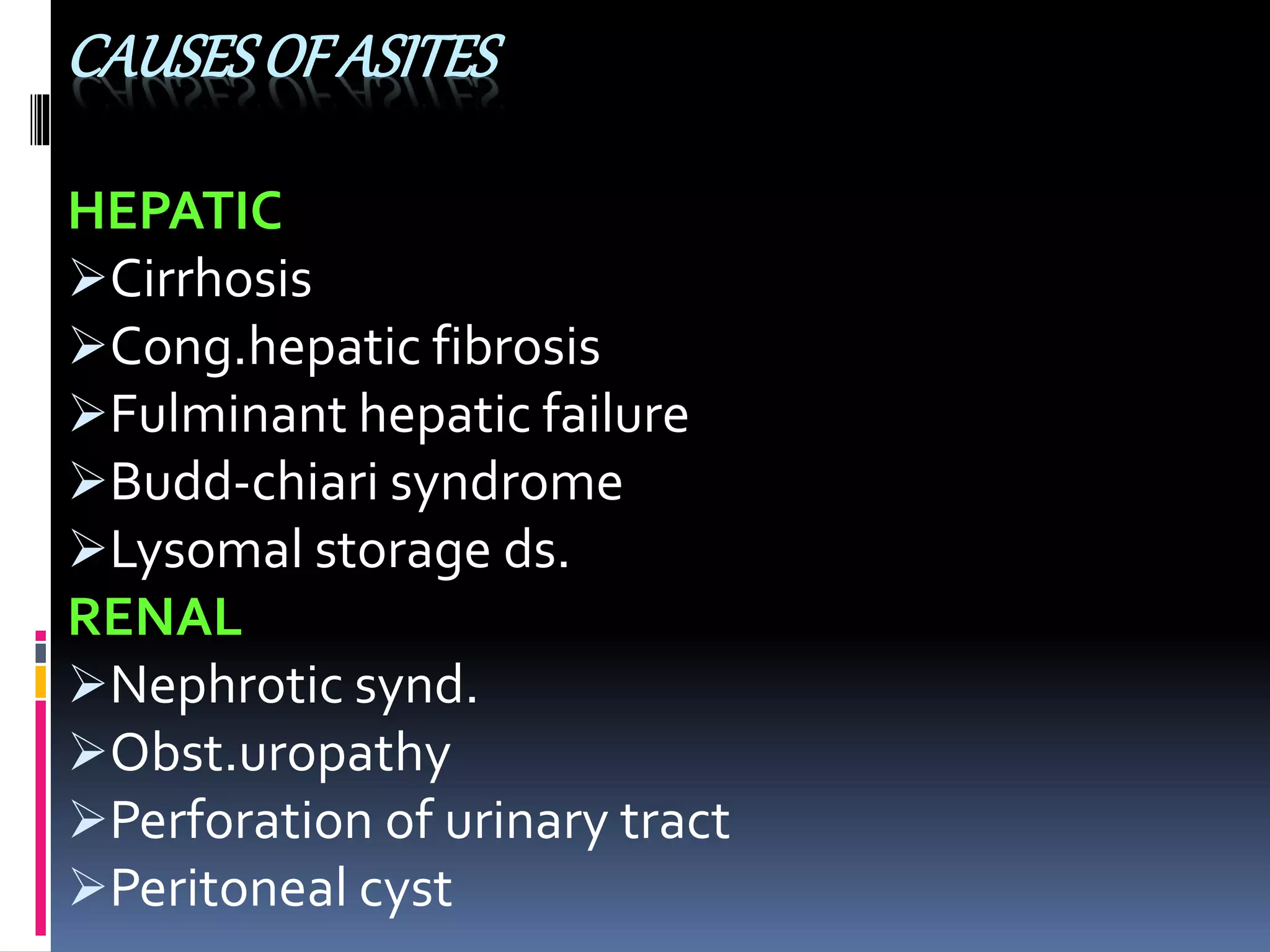 CAUSES OF ASITES

HEPATIC

➢Cirrhosis

➢Cong.hepatic fibrosis

➢Fulminant hepatic failure

➢Budd-chiari syndrome

➢Lysomal storage ds.

RENAL

➢Nephrotic synd.

➢Obst.uropathy

➢Perforation of urinary tract

➢Peritoneal cyst